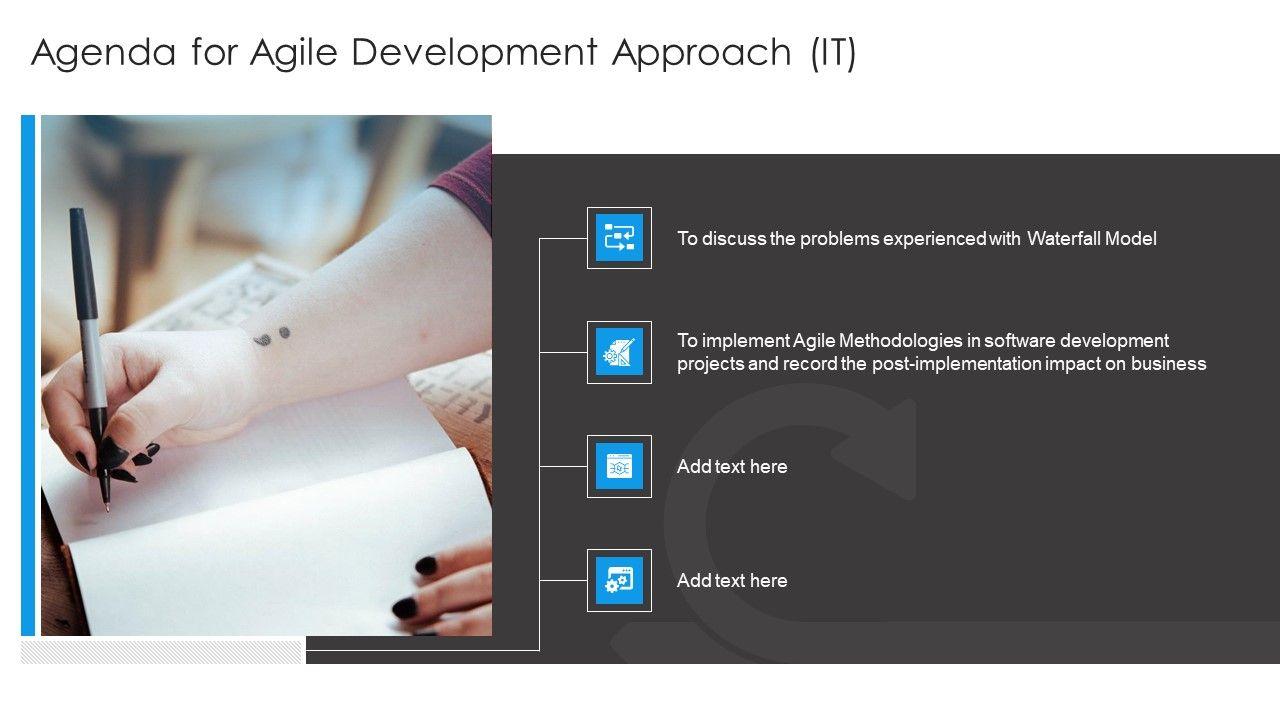 Agenda for Agile Development Approach (IT)

To discuss the problems experienced with Waterfall Model

To implement Agile Methodologies in software development projects and record the post-implementation impact on business

Add text here

Add text here